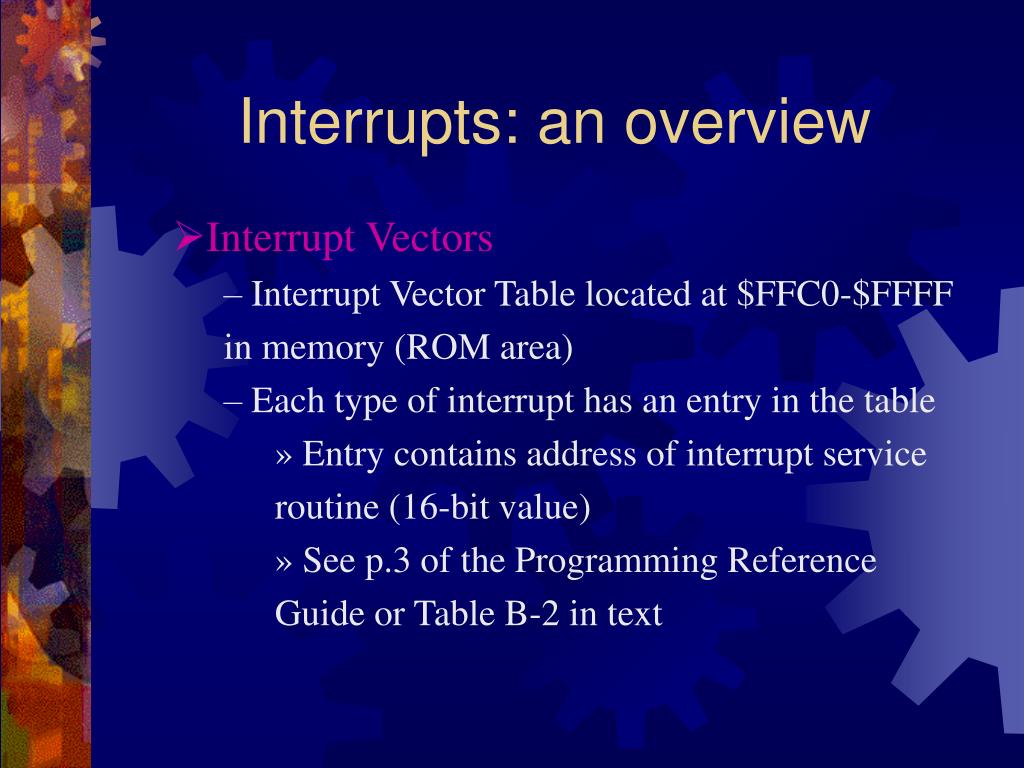 Interrupts: an overview

➢Interrupt Vectors

– Interrupt Vector Table located at \$FFC0-\$FFFF in memory (ROM area)

– Each type of interrupt has an entry in the table

» Entry contains address of interrupt service routine (16-bit value)

» See p.3 of the Programming Reference Guide or Table B-2 in text